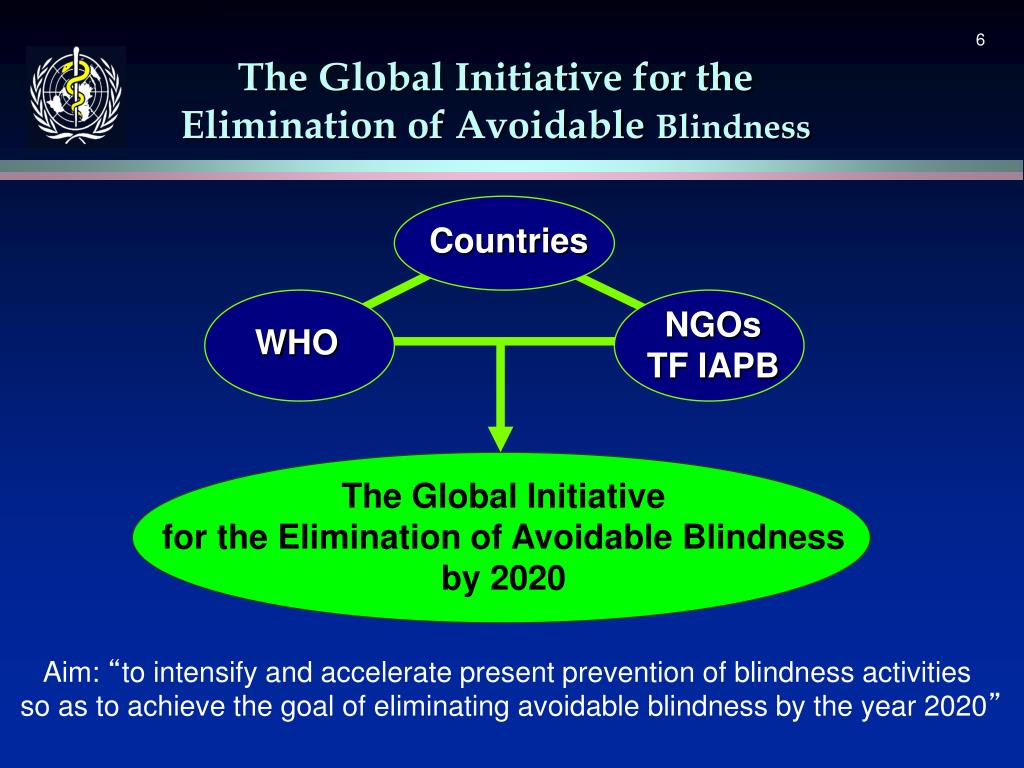 6

The Global Initiative for the Elimination of Avoidable Blindness

Countries

WHO

NGOs
TF IAPB

The Global Initiative for the Elimination of Avoidable Blindness by 2020

Aim: “to intensify and accelerate present prevention of blindness activities so as to achieve the goal of eliminating avoidable blindness by the year 2020”